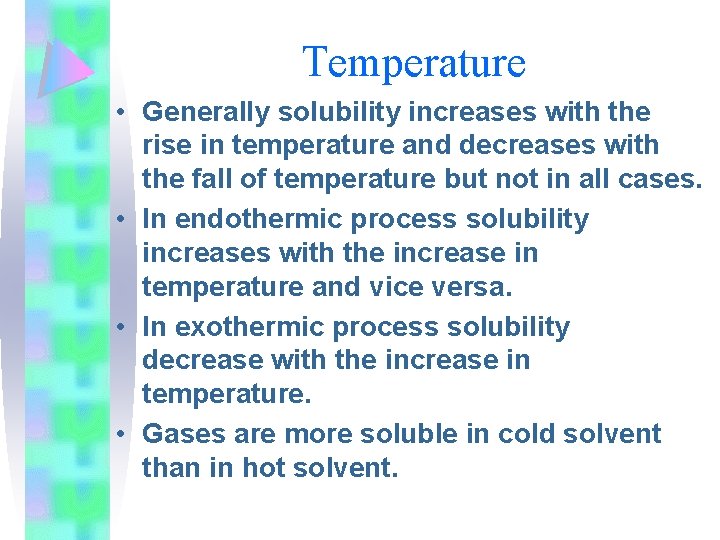 Temperature

• Generally solubility increases with the rise in temperature and decreases with the fall of temperature but not in all cases.

• In endothermic process solubility increases with the increase in temperature and vice versa.

• In exothermic process solubility decrease with the increase in temperature.

• Gases are more soluble in cold solvent than in hot solvent.